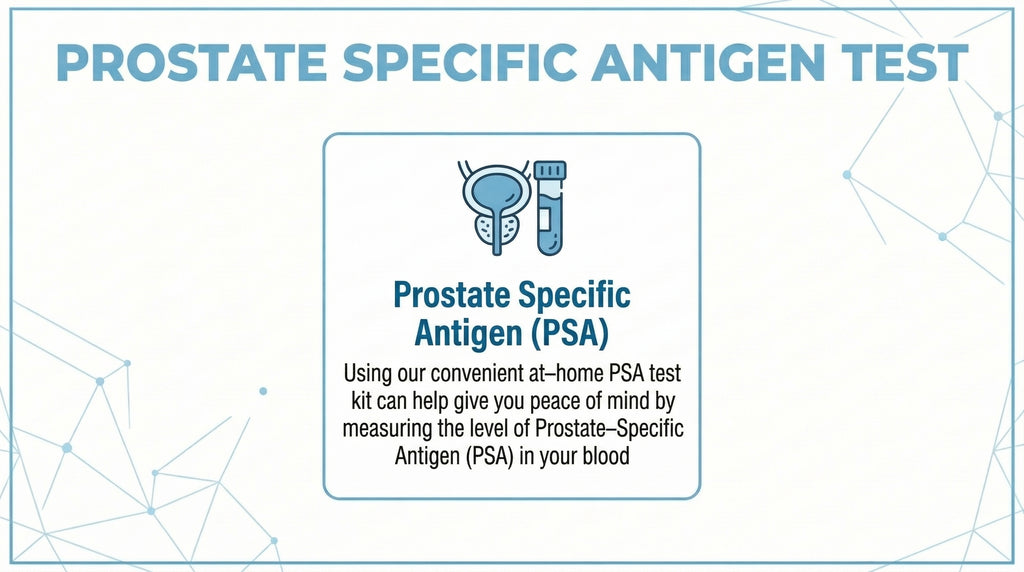 PROSTATE SPECIFIC ANTIGEN TEST

Prostate Specific Antigen (PSA)

Using our convenient at–home PSA test kit can help give you peace of mind by measuring the level of Prostate–Specific Antigen (PSA) in your blood